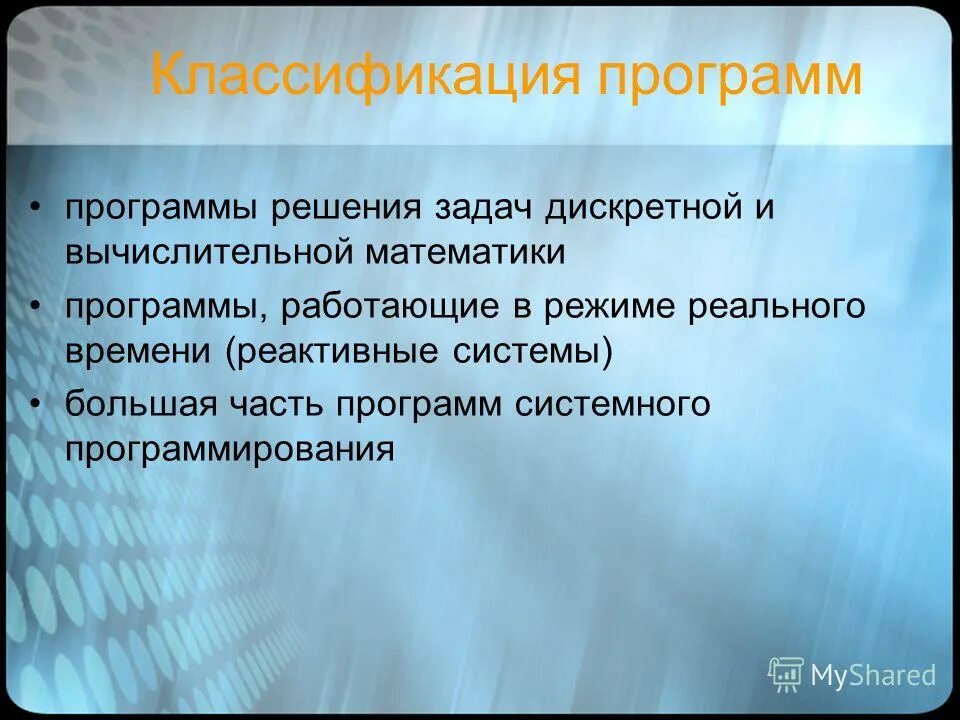 Классификация программ

• программы решения задач дискретной и вычислительной математики
• программы, работающие в режиме реального времени (реактивные системы)
• большая часть программ системного программирования

MyShared